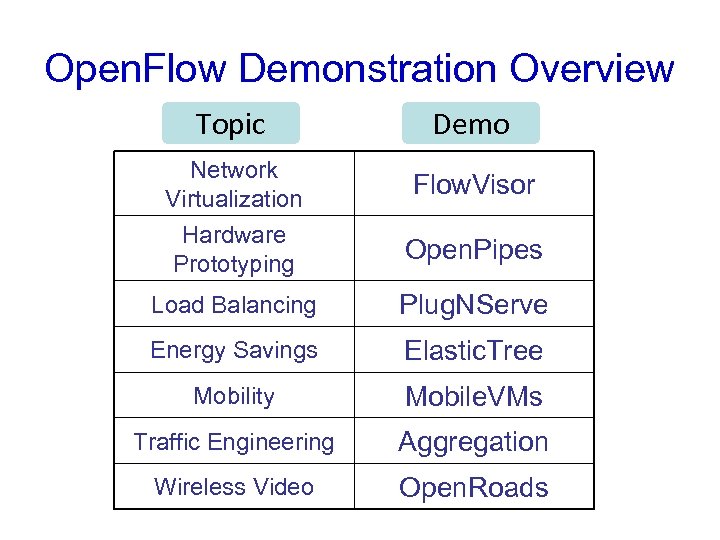 OpenFlow Demonstration Overview

| Topic | Demo |
|---|---|
| Network Virtualization | FlowVisor |
| Hardware Prototyping | OpenPipes |
| Load Balancing | PlugNServe |
| Energy Savings | ElasticTree |
| Mobility | MobileVMs |
| Traffic Engineering | Aggregation |
| Wireless Video | OpenRoads |